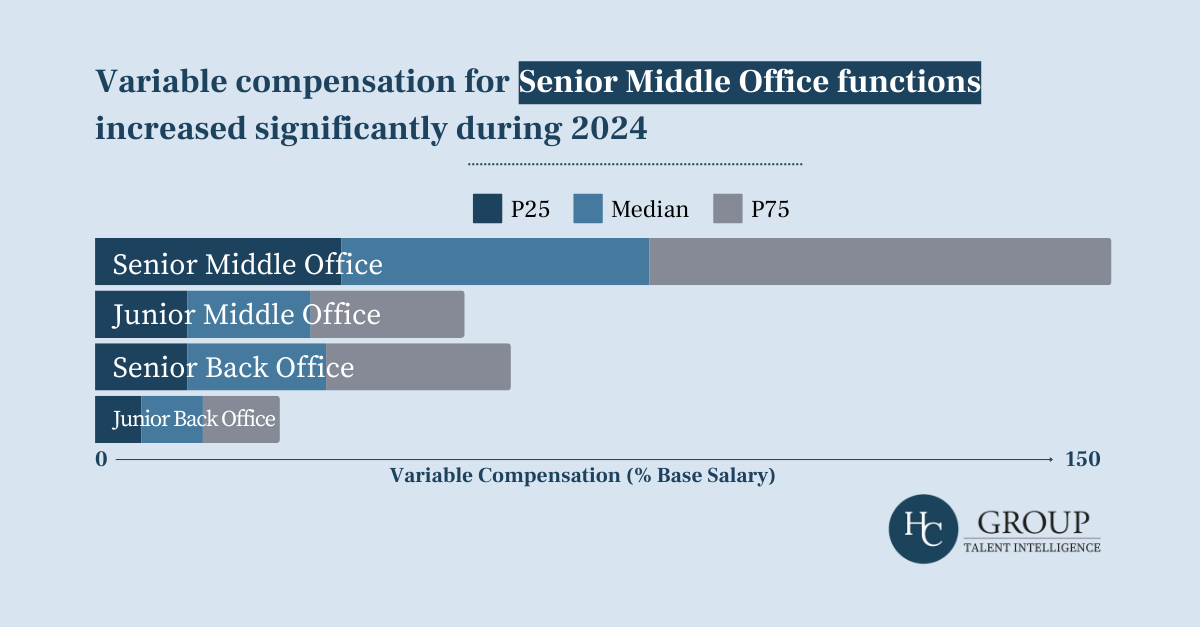 Variable compensation for Senior Middle Office functions increased significantly during 2024

P25 Median P75

Senior Middle Office

Junior Middle Office

Senior Back Office

Junior Back Office

0

150

Variable Compensation (% Base Salary)

HC GROUP
TALENT INTELLIGENCE